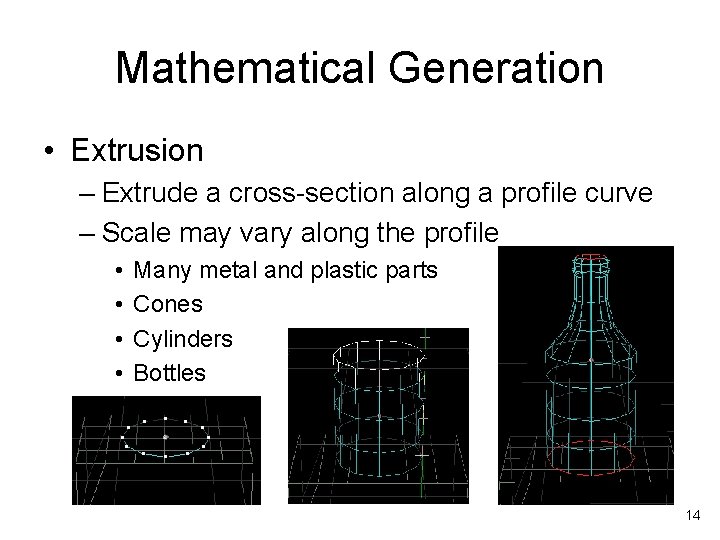 Mathematical Generation

• Extrusion

– Extrude a cross-section along a profile curve

– Scale may vary along the profile

• Many metal and plastic parts

• Cones

• Cylinders

• Bottles

14